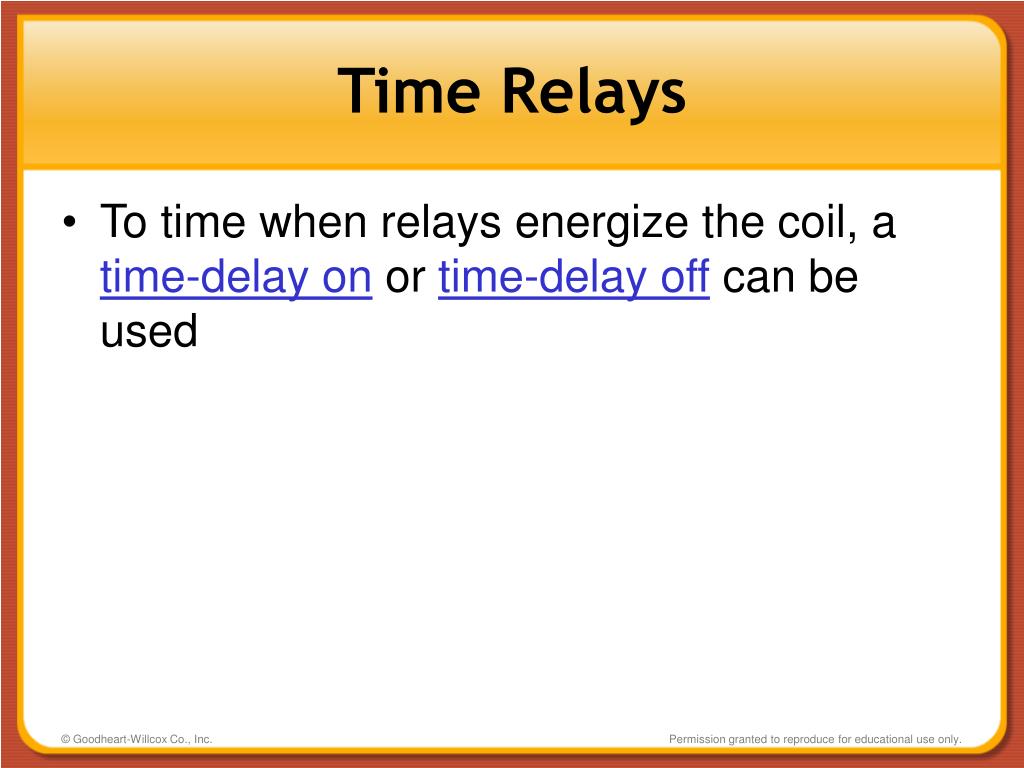 Time Relays

• To time when relays energize the coil, a time-delay on or time-delay off can be used

© Goodheart-Willcox Co., Inc.

Permission granted to reproduce for educational use only.